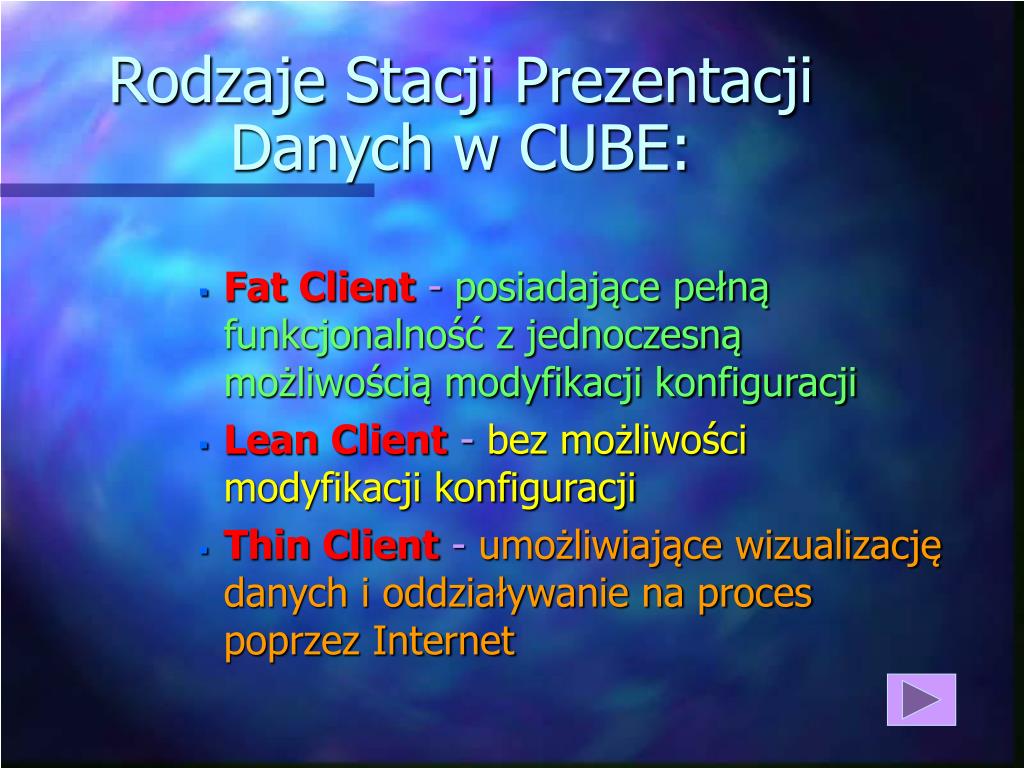 Rodzaje Stacji Prezentacji Danych w CUBE:

- Fat Client - posiadające pełną funkcjonalność z jednoczesną możliwością modyfikacji konfiguracji
- Lean Client - bez możliwości modyfikacji konfiguracji
- Thin Client - umożliwiające wizualizację danych i oddziaływanie na proces poprzez Internet